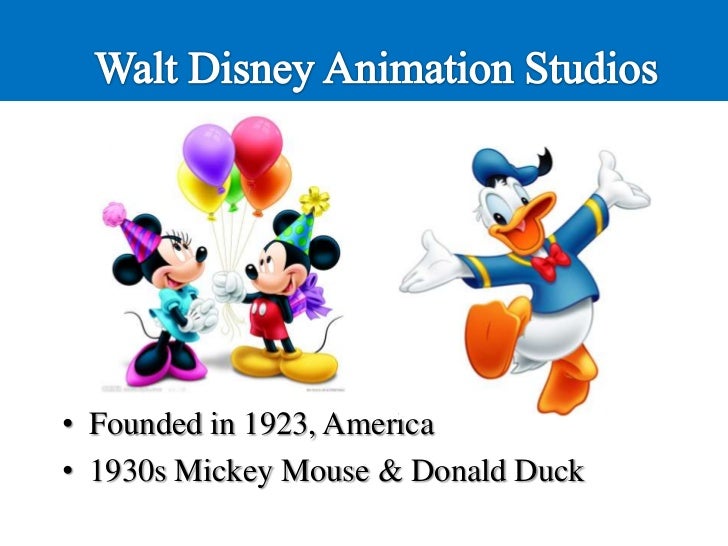 Walt Disney Animation Studios

• Founded in 1923, America
• 1930s Mickey Mouse & Donald Duck